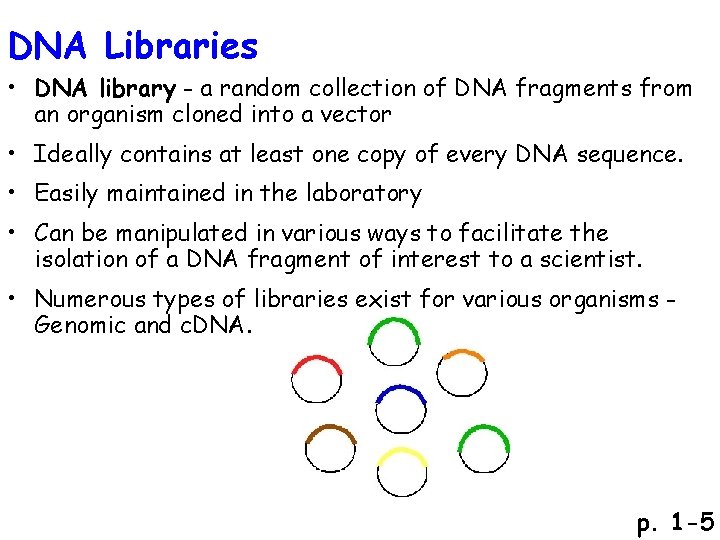 DNA Libraries

• DNA library - a random collection of DNA fragments from an organism cloned into a vector

• Ideally contains at least one copy of every DNA sequence.

• Easily maintained in the laboratory

• Can be manipulated in various ways to facilitate the isolation of a DNA fragment of interest to a scientist.

• Numerous types of libraries exist for various organisms - Genomic and cDNA.

p. 1-5